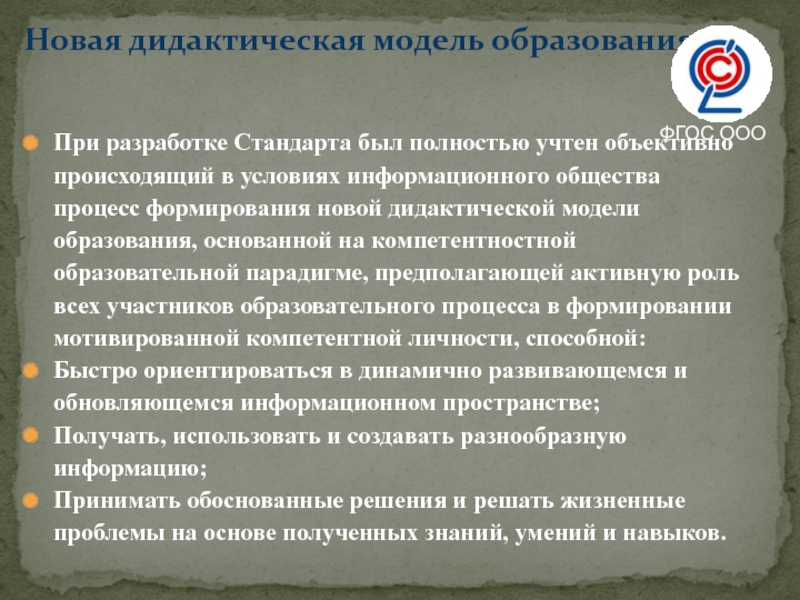 Новая дидактическая модель образования

ФГОС ООО

При разработке Стандарта был полностью учтен объективно происходящий в условиях информационного общества процесс формирования новой дидактической модели образования, основанной на компетентностной образовательной парадигме, предполагающей активную роль всех участников образовательного процесса в формировании мотивированной компетентной личности, способной:

Быстро ориентироваться в динамично развивающемся и обновляющемся информационном пространстве;

Получать, использовать и создавать разнообразную информацию;

Принимать обоснованные решения и решать жизненные проблемы на основе полученных знаний, умений и навыков.